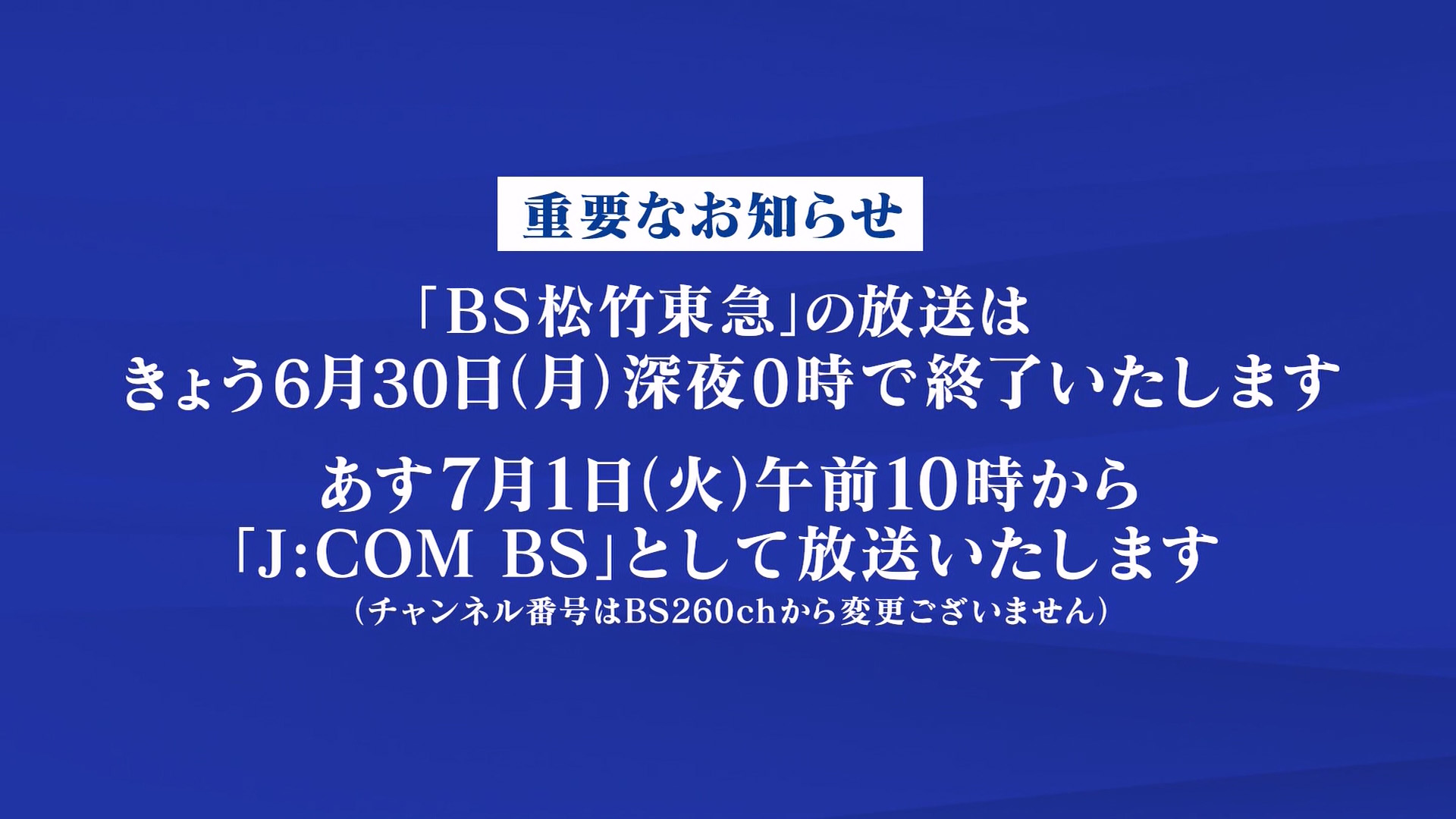 重要なお知らせ

「BS松竹東急」の放送は
きょう6月30日(月)深夜0時で終了いたします

あす7月1日(火)午前10時から
「J:COM BS」として放送いたします
(チャンネル番号はBS260chから変更ございません)